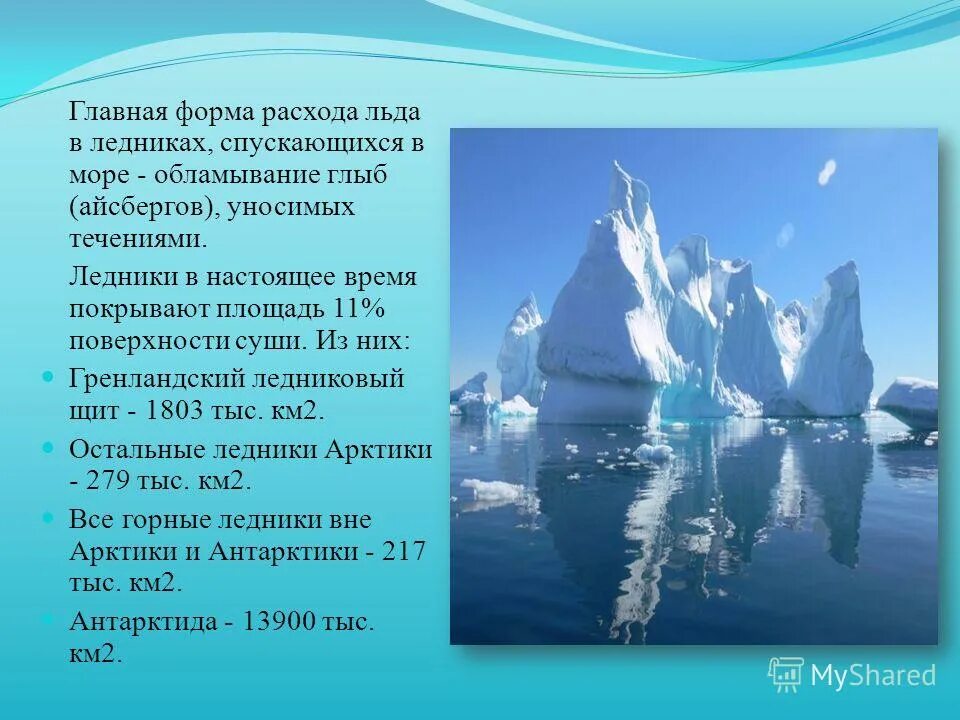 Главная форма расхода льда в ледниках, спускающихся в море - обламывание глыб (айсбергов), уносимых течениями.

Ледники в настоящее время покрывают площадь 11% поверхности суши. Из них:

Гренландский ледниковый щит - 1803 тыс. км2.

Остальные ледники Арктики - 279 тыс. км2.

Все горные ледники вне Арктики и Антарктики - 217 тыс. км2.

Антарктида - 13900 тыс. км2.

MyShared